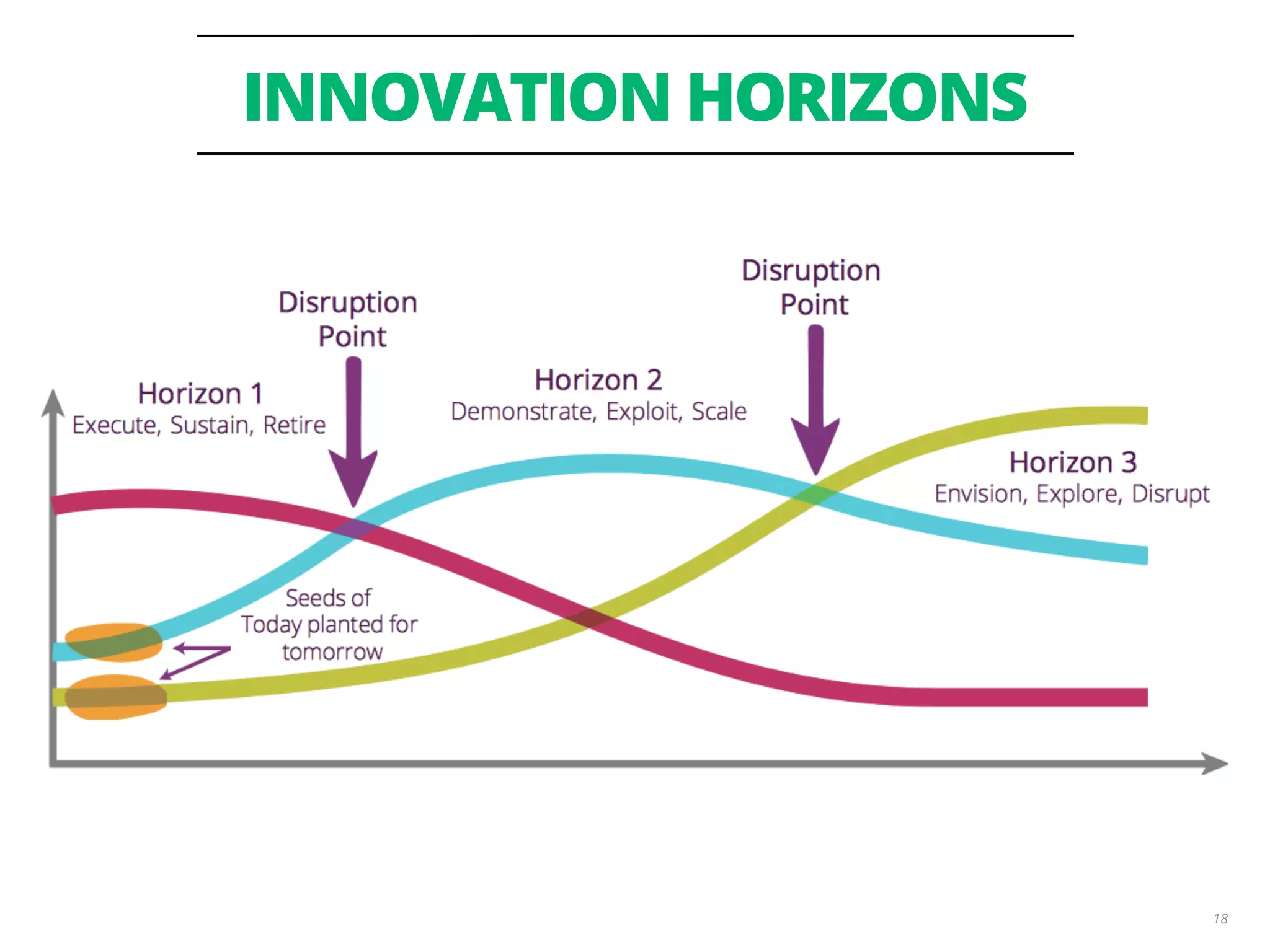 INNOVATION HORIZONS

Disruption Point

Disruption Point

Horizon 1
Execute, Sustain, Retire

Horizon 2
Demonstrate, Exploit, Scale

Horizon 3
Envision, Explore, Disrupt

Seeds of Today planted for tomorrow

18